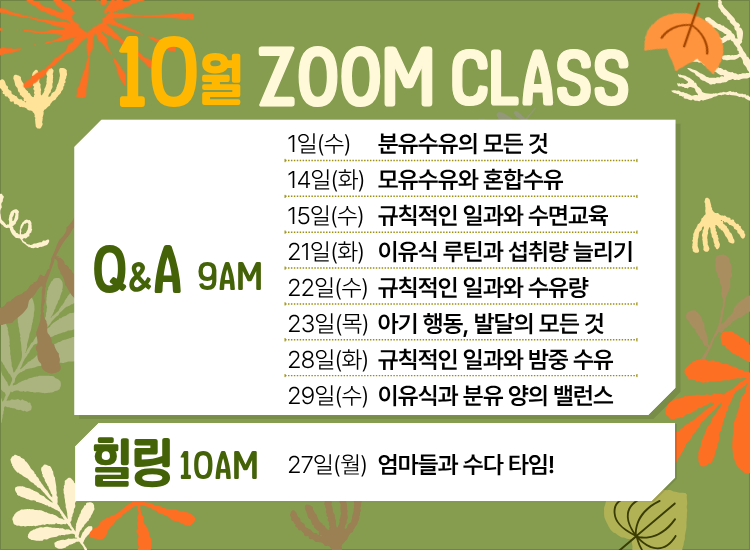 10월 ZOOM CLASS

Q&A 9AM

1일(수) 분유수유의 모든 것
14일(화) 모유수유와 혼합수유
15일(수) 규칙적인 일과와 수면교육
21일(화) 이유식 루틴과 섭취량 늘리기
22일(수) 규칙적인 일과와 수유량
23일(목) 아기 행동, 발달의 모든 것
28일(화) 규칙적인 일과와 밤중 수유
29일(수) 이유식과 분유 양의 밸런스

힐링 10AM

27일(월) 엄마들과 수다 타임!